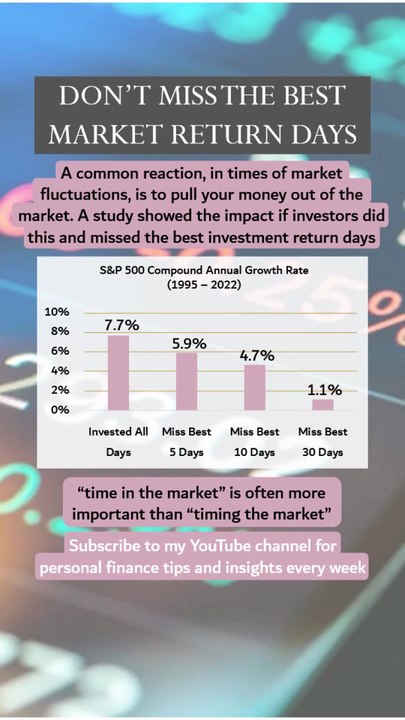 DON'T MISS THE BEST MARKET RETURN DAYS

A common reaction, in times of market fluctuations, is to pull your money out of the market. A study showed the impact if investors did this and missed the best investment return days

S&P 500 Compound Annual Growth Rate (1995 – 2022)

10%
8%
6%
4%
2%
0%

7.7%
5.9%
4.7%
1.1%

Invested All Days
Miss Best 5 Days
Miss Best 10 Days
Miss Best 30 Days

"time in the market" is often more important than "timing the market"

Subscribe to my YouTube channel for personal finance tips and insights every week